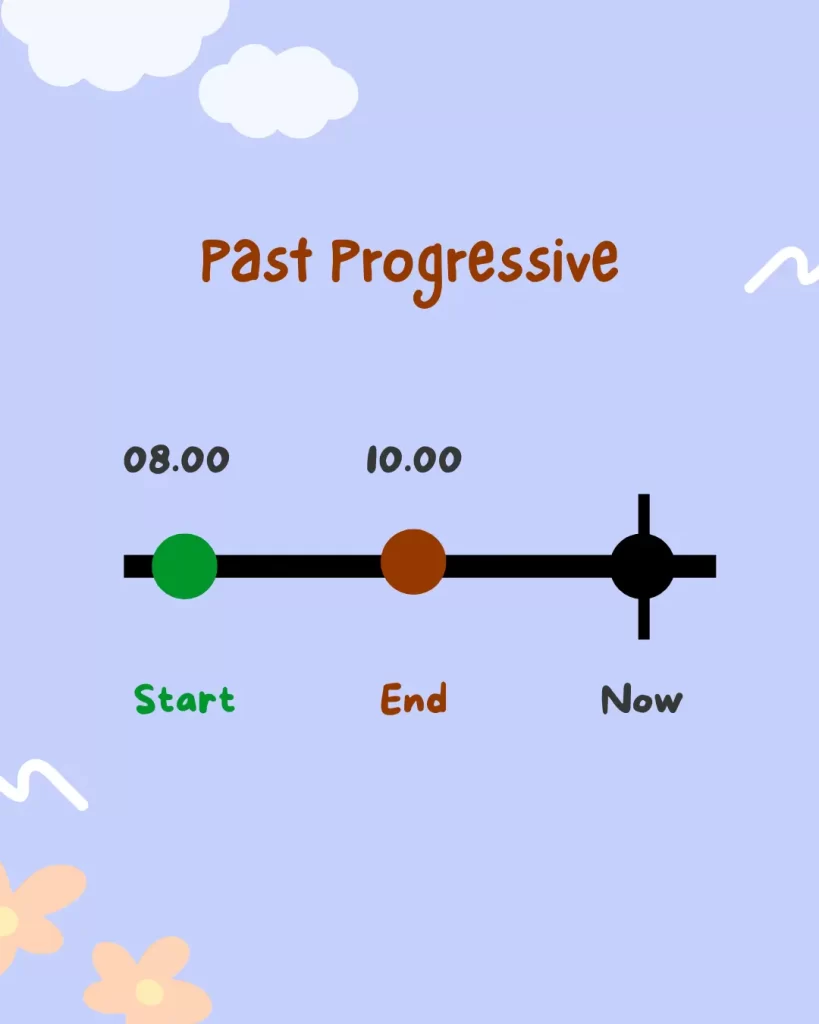 Past Progressive

08.00

10.00

Start

End

Now